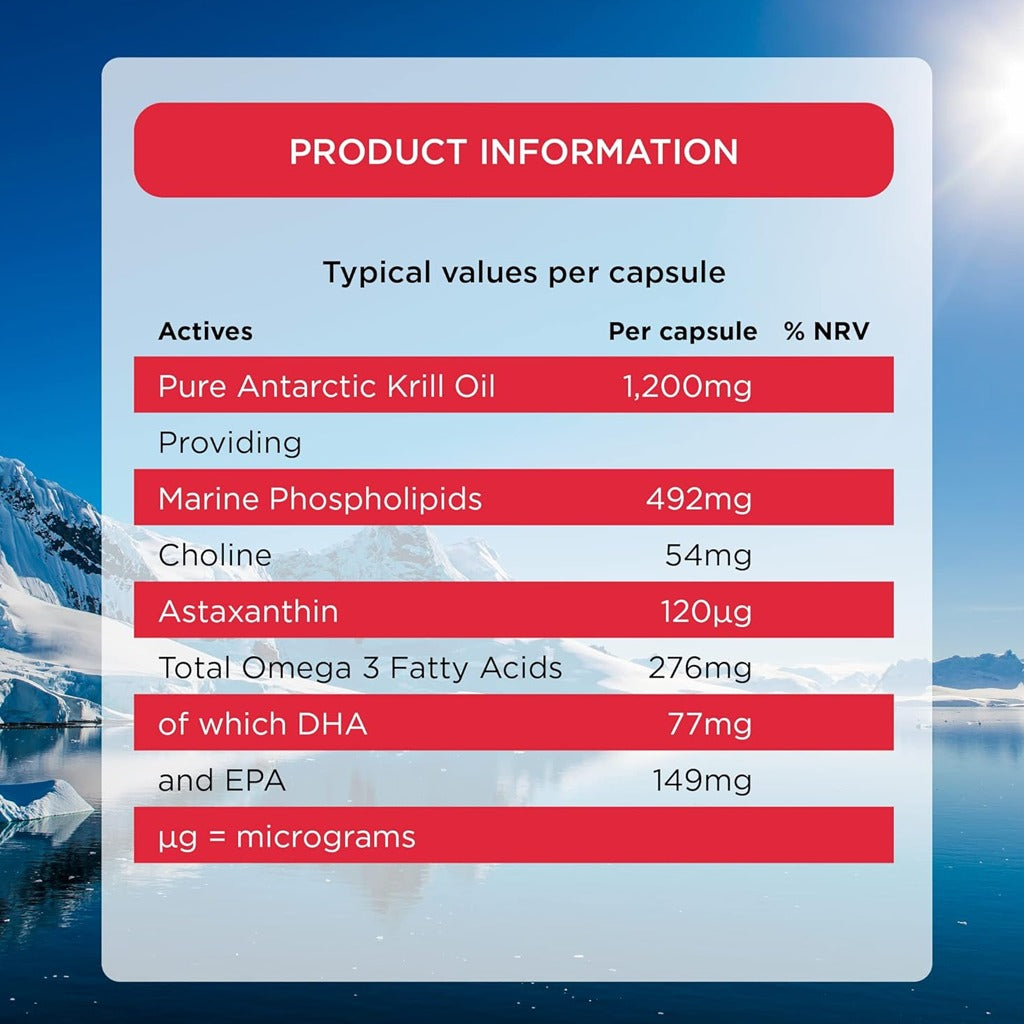 PRODUCT INFORMATION

Typical values per capsule

| Actives | Per capsule | % NRV |
|---|---|---|
| Pure Antarctic Krill Oil | 1,200mg | |
| Providing | | |
| Marine Phospholipids | 492mg | |
| Choline | 54mg | |
| Astaxanthin | 120µg | |
| Total Omega 3 Fatty Acids | 276mg | |
| of which DHA | 77mg | |
| and EPA | 149mg | |
| µg = micrograms | | |